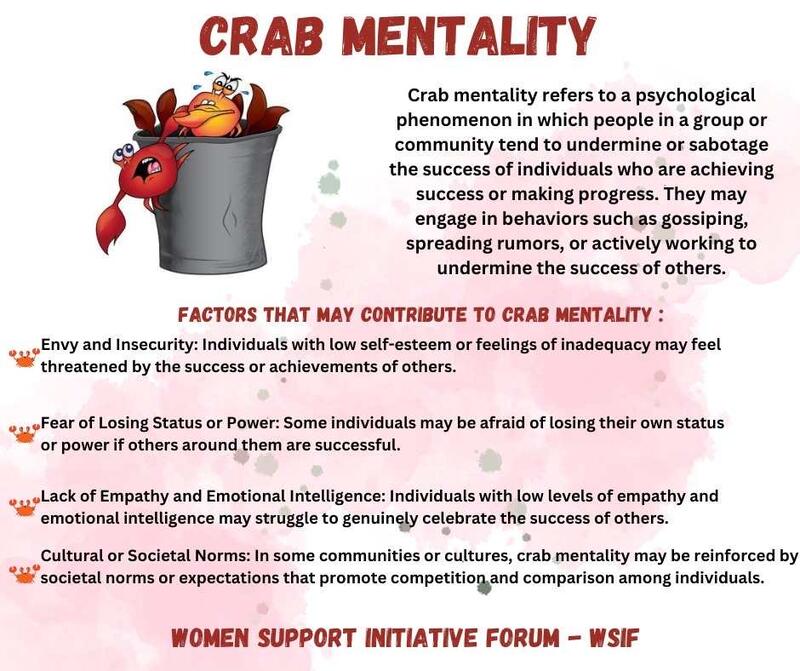 CRAB MENTALITY

Crab mentality refers to a psychological phenomenon in which people in a group or community tend to undermine or sabotage the success of individuals who are achieving success or making progress. They may engage in behaviors such as gossiping, spreading rumors, or actively working to undermine the success of others.

FACTORS THAT MAY CONTRIBUTE TO CRAB MENTALITY :

Envy and Insecurity: Individuals with low self-esteem or feelings of inadequacy may feel threatened by the success or achievements of others.

Fear of Losing Status or Power: Some individuals may be afraid of losing their own status or power if others around them are successful.

Lack of Empathy and Emotional Intelligence: Individuals with low levels of empathy and emotional intelligence may struggle to genuinely celebrate the success of others.

Cultural or Societal Norms: In some communities or cultures, crab mentality may be reinforced by societal norms or expectations that promote competition and comparison among individuals.

WOMEN SUPPORT INITIATIVE FORUM - WSIF